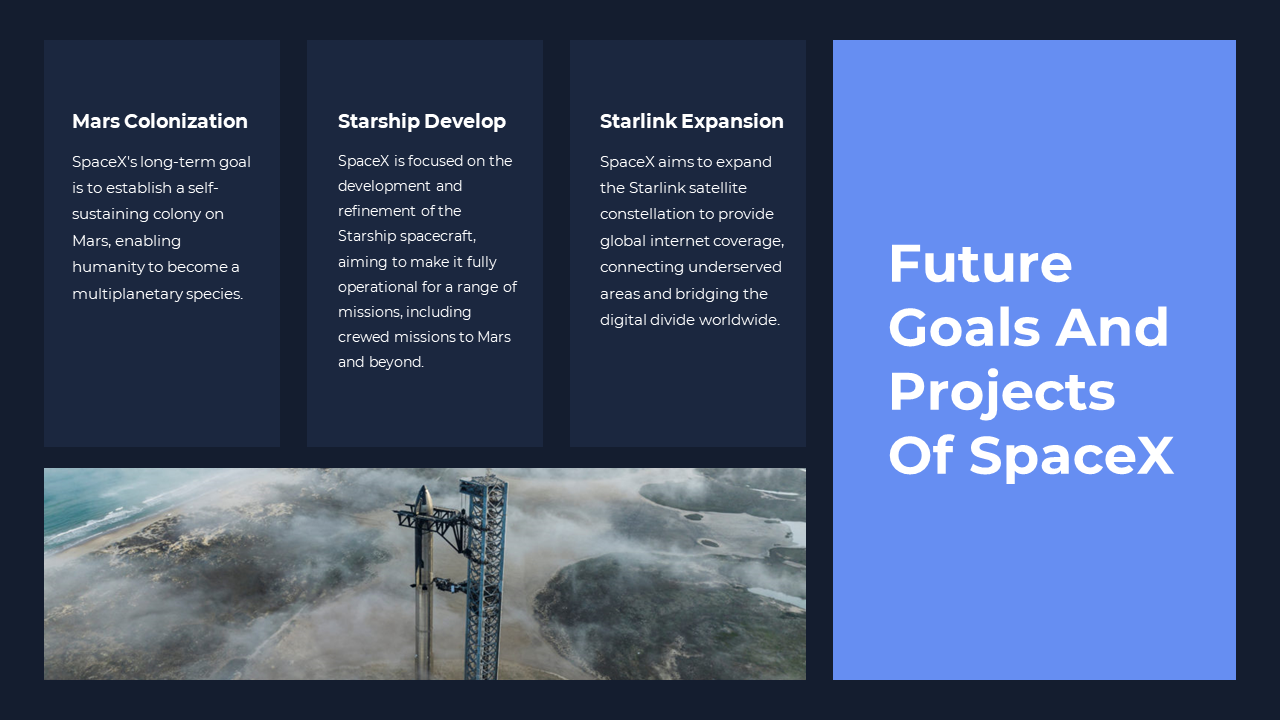 Mars Colonization

SpaceX's long-term goal is to establish a self-sustaining colony on Mars, enabling humanity to become a multiplanetary species.

Starship Develop

SpaceX is focused on the development and refinement of the Starship spacecraft, aiming to make it fully operational for a range of missions, including crewed missions to Mars and beyond.

Starlink Expansion

SpaceX aims to expand the Starlink satellite constellation to provide global internet coverage, connecting underserved areas and bridging the digital divide worldwide.

Future Goals And Projects Of SpaceX